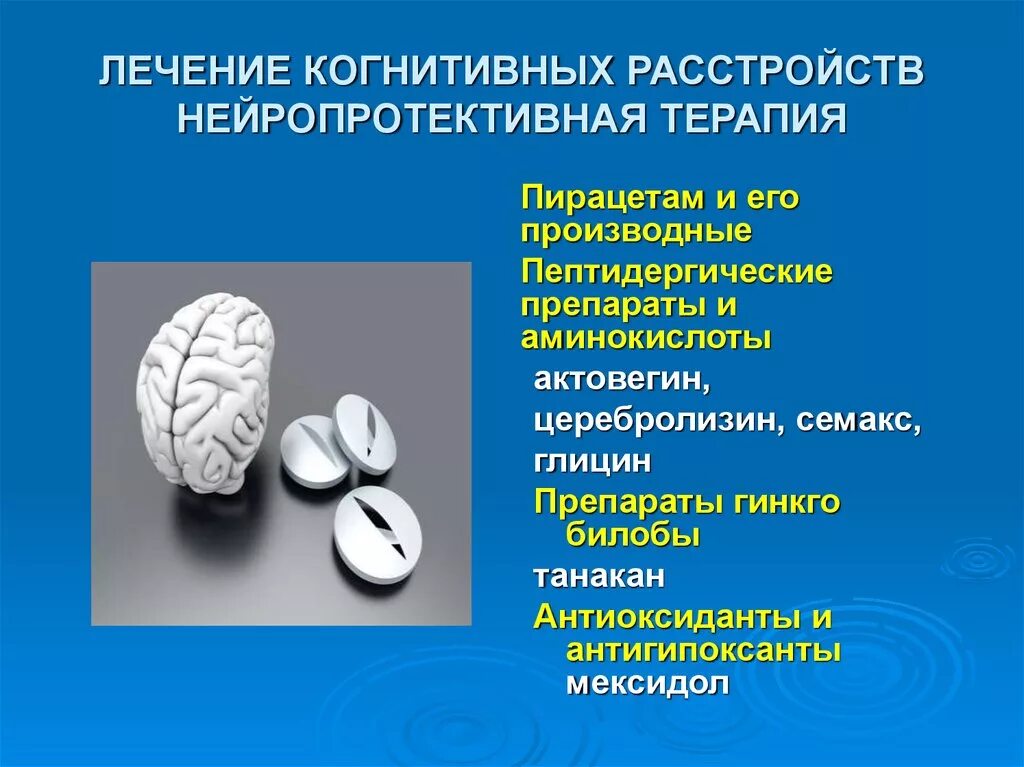 ЛЕЧЕНИЕ КОГНИТИВНЫХ РАССТРОЙСТВ НЕЙРОПРОТЕКТИВНАЯ ТЕРАПИЯ

Пирацетам и его производные

Пептидергические препараты и аминокислоты

актовегин,

церебролизин, семакс,

глицин

Препараты гинкго билобы

танакан

Антиоксиданты и антигипоксанты

мексидол